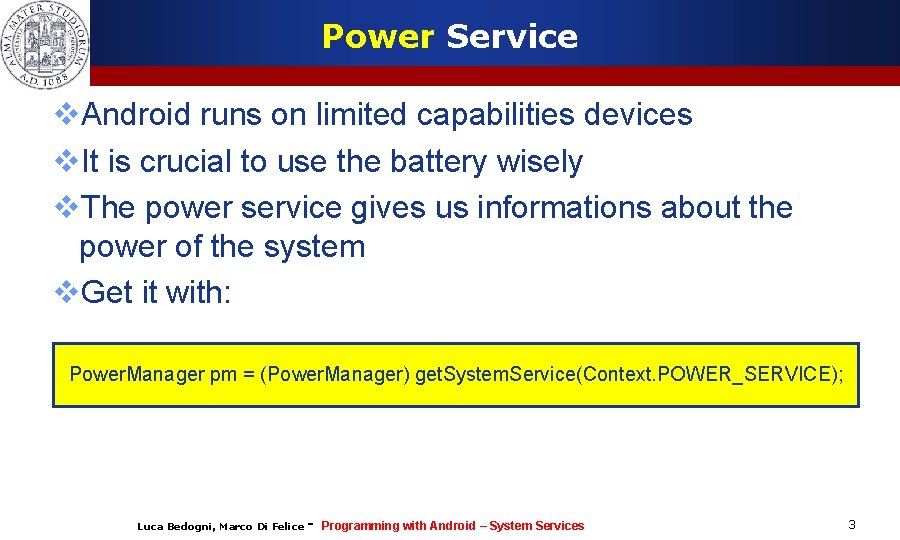 ALMA MATER STUDIORUM A.D. 1088

Power Service

❖Android runs on limited capabilities devices
❖It is crucial to use the battery wisely
❖The power service gives us informations about the power of the system
❖Get it with:

PowerManager pm = (PowerManager) getSystemService(Context.POWER_SERVICE);

Luca Bedogni, Marco Di Felice - Programming with Android – System Services

3